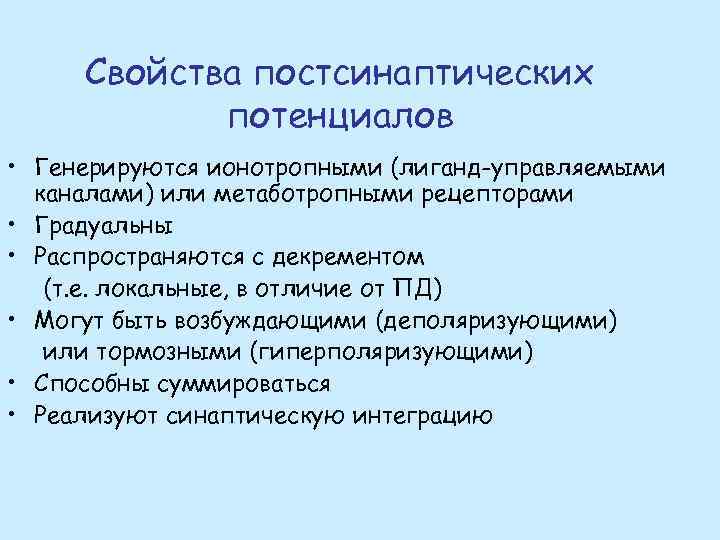 Свойства постсинаптических потенциалов

• Генерируются ионотропными (лиганд-управляемыми каналами) или метаботропными рецепторами
• Градуальны
• Распространяются с декрементом (т.е. локальные, в отличие от ПД)
• Могут быть возбуждающими (деполяризующими) или тормозными (гиперполяризующими)
• Способны суммироваться
• Реализуют синаптическую интеграцию